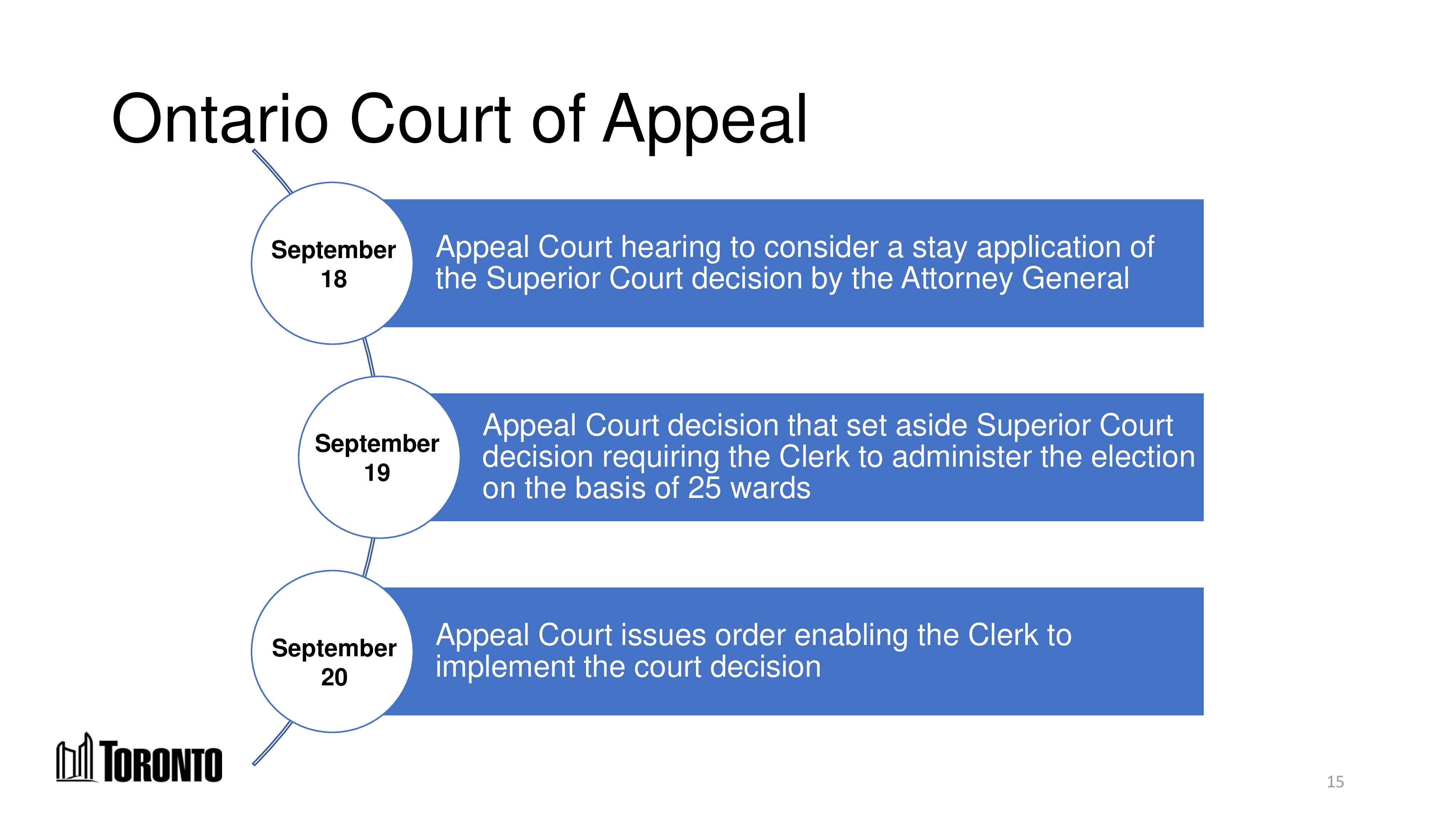 Ontario Court of Appeal

September 18

Appeal Court hearing to consider a stay application of the Superior Court decision by the Attorney General

September 19

Appeal Court decision that set aside Superior Court decision requiring the Clerk to administer the election on the basis of 25 wards

September 20

Appeal Court issues order enabling the Clerk to implement the court decision

TORONTO

15